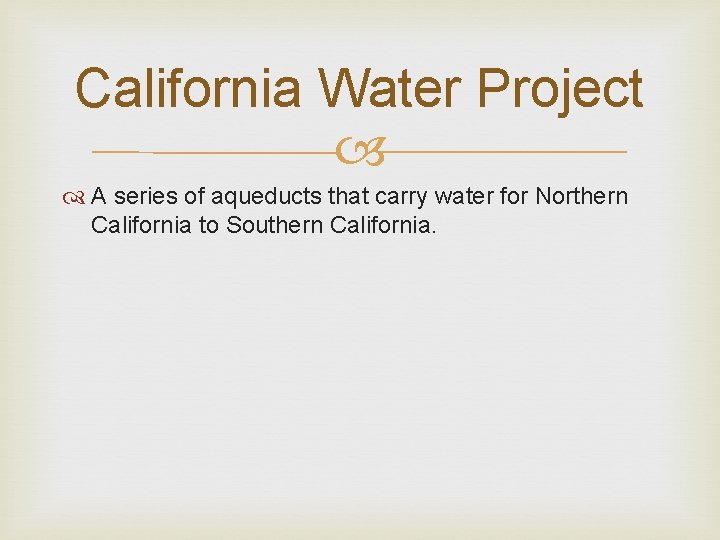 California Water Project

A series of aqueducts that carry water for Northern California to Southern California.